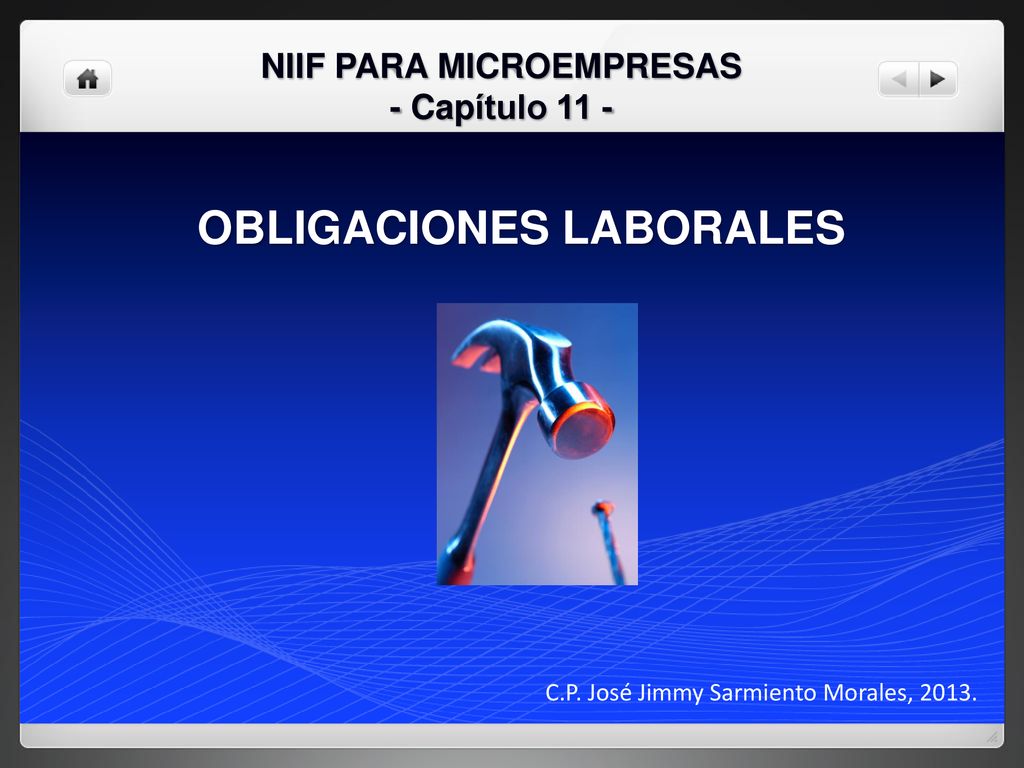 NIIF PARA MICROEMPRESAS
- Capítulo 11 -

OBLIGACIONES LABORALES

C.P. José Jimmy Sarmiento Morales, 2013.